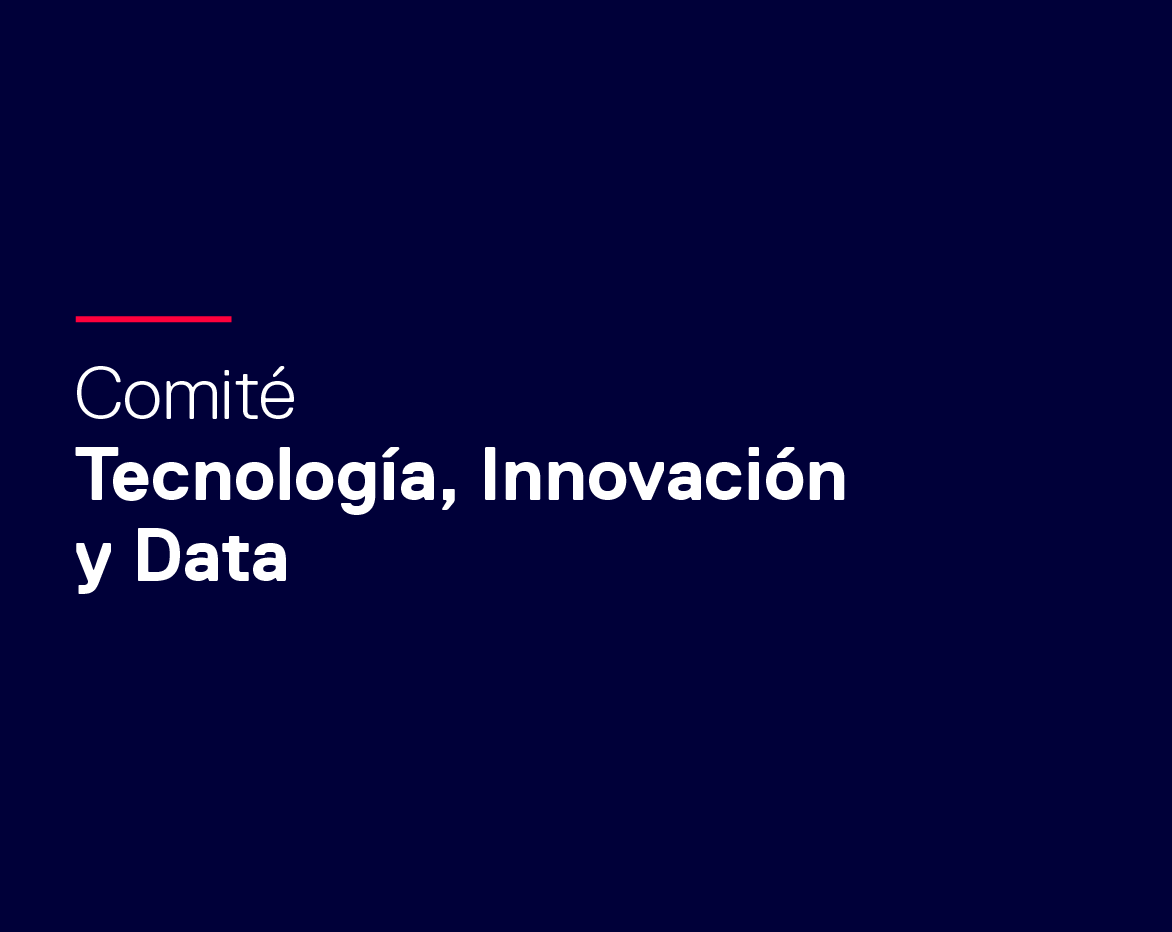 Comité
Tecnología, Innovación y Data